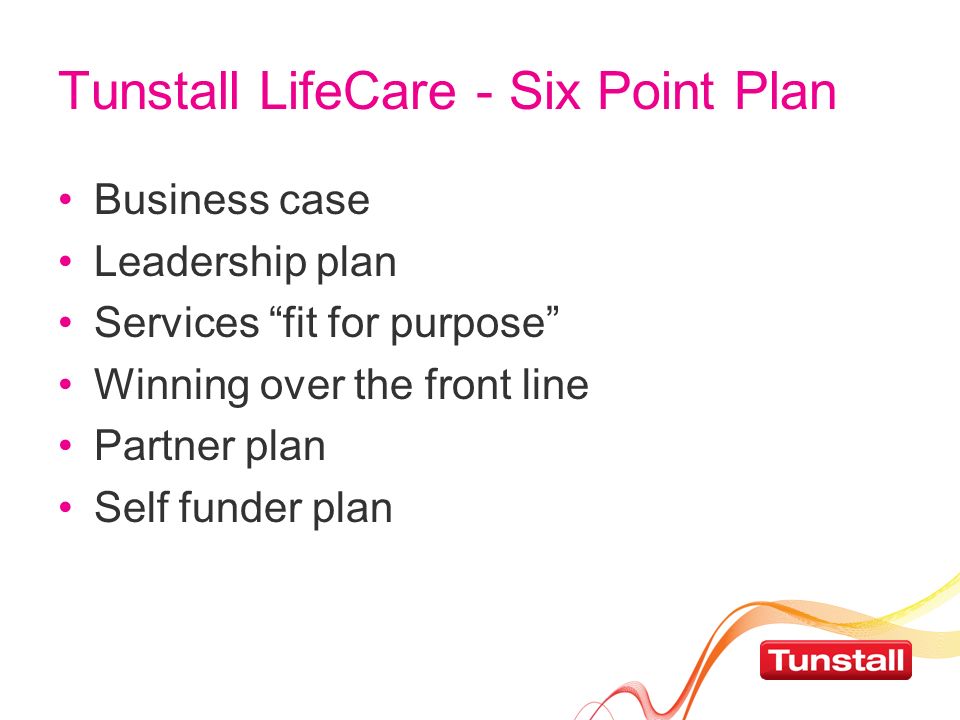 Tunstall LifeCare - Six Point Plan

• Business case
• Leadership plan
• Services “fit for purpose”
• Winning over the front line
• Partner plan
• Self funder plan

Tunstall